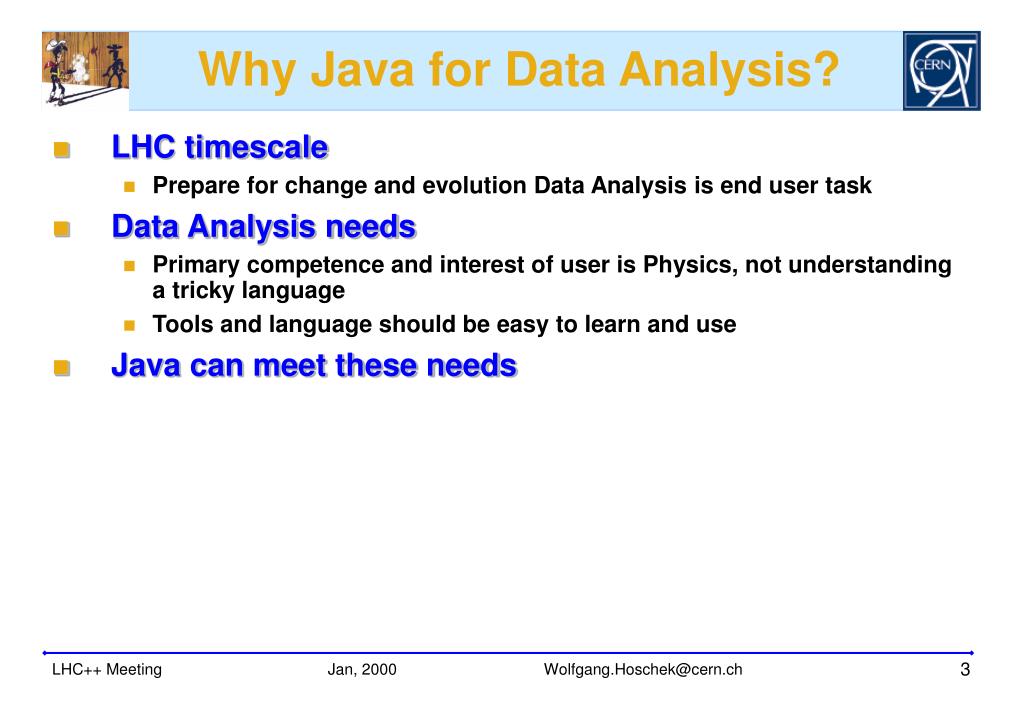 Why Java for Data Analysis?

CERN

LHC timescale

Prepare for change and evolution Data Analysis is end user task

Data Analysis needs

Primary competence and interest of user is Physics, not understanding a tricky language

Tools and language should be easy to learn and use

Java can meet these needs

LHC++ Meeting Jan, 2000 Wolfgang.Hoschek@cern.ch 3